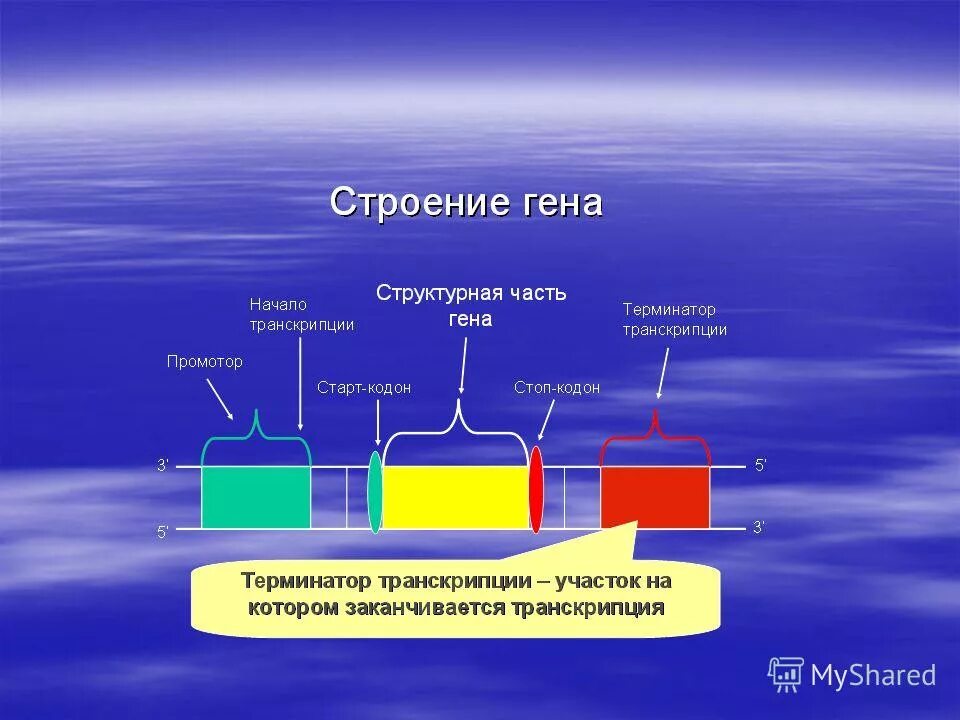 Строение гена

Начало транскрипции

Структурная часть гена

Терминатор транскрипции

Промотор

Старт-кодон

Стоп-кодон

3'

5'

5'

3'

Терминатор транскрипции – участок на котором заканчивается транскрипция

MyShared